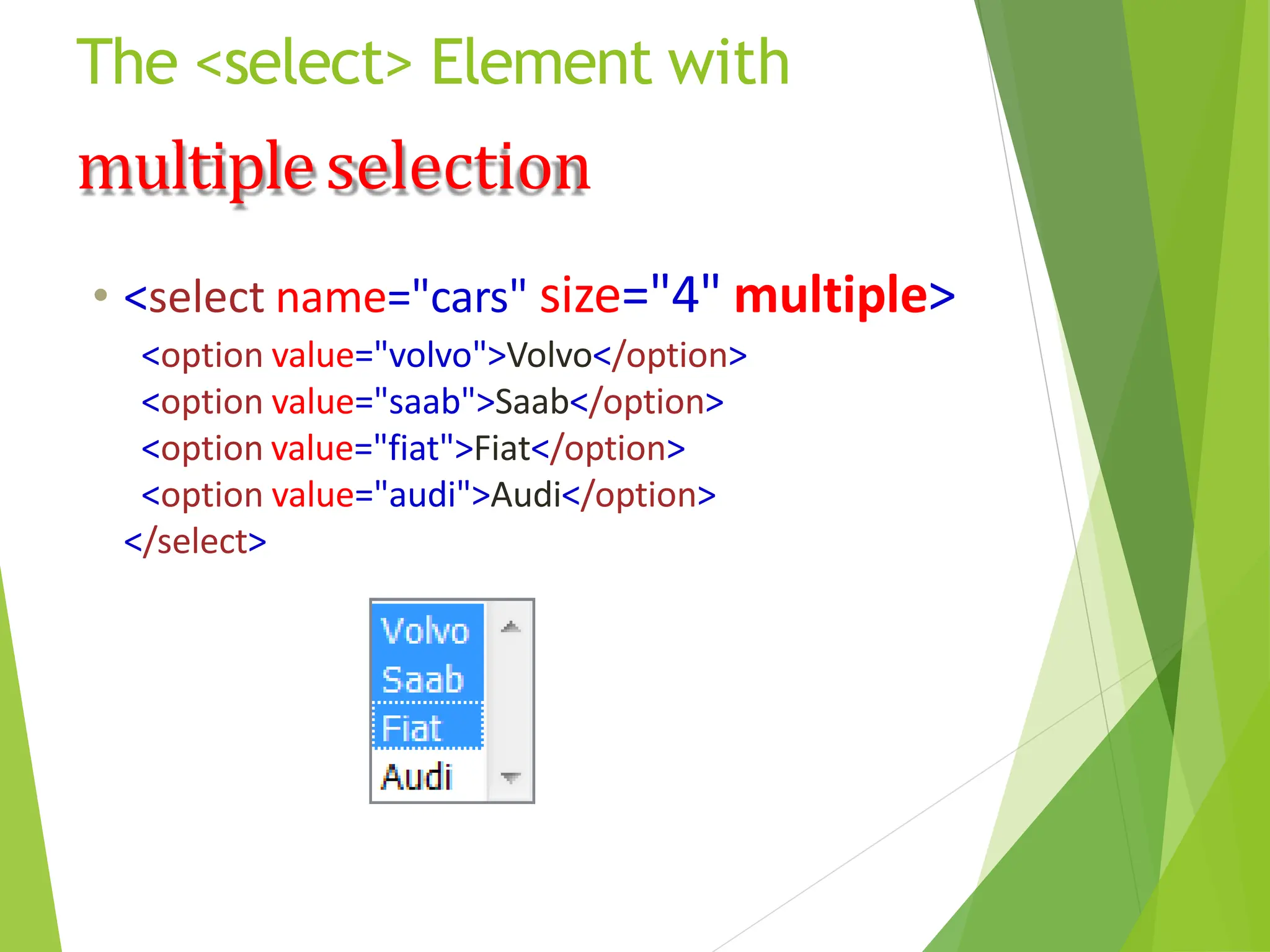 The <select> Element with

multiple selection

• <select name="cars" size="4" multiple>
<option value="volvo">Volvo</option>
<option value="saab">Saab</option>
<option value="fiat">Fiat</option>
<option value="audi">Audi</option>
</select>

Volvo
Saab
Fiat
Audi